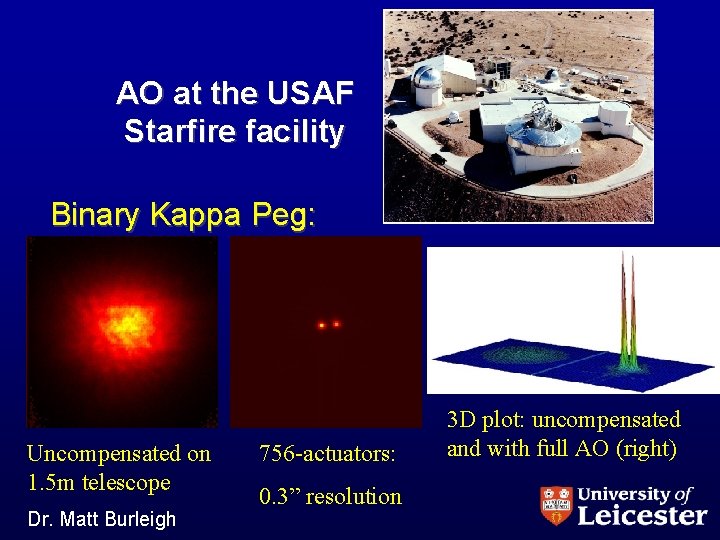 AO at the USAF Starfire facility

Binary Kappa Peg:

Uncompensated on 1.5m telescope

756-actuators:

0.3” resolution

3D plot: uncompensated and with full AO (right)

Dr. Matt Burleigh

University of Leicester